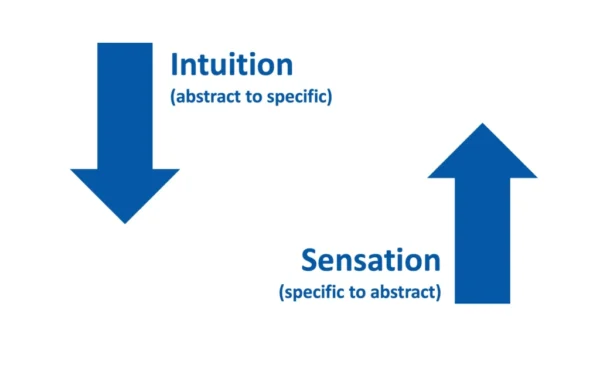 Intuition
(abstract to specific)

Sensation
(specific to abstract)